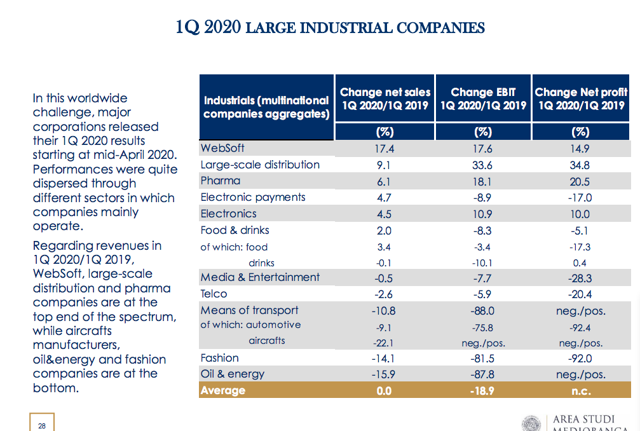 1Q 2020 LARGE INDUSTRIAL COMPANIES

In this worldwide challenge, major corporations released their 1Q 2020 results starting at mid-April 2020. Performances were quite dispersed through different sectors in which companies mainly operate.

Regarding revenues in 1Q 2020/1Q 2019, WebSoft, large-scale distribution and pharma companies are at the top end of the spectrum, while aircrafts manufacturers, oil&energy and fashion companies are at the bottom.

| Industrials (multinational companies aggregates) | Change net sales 1Q 2020/1Q 2019 | Change EBIT 1Q 2020/1Q 2019 | Change Net profit 1Q 2020/1Q 2019 |
|---|---|---|---|
| | (%) | (%) | (%) |
| WebSoft | 17.4 | 17.6 | 14.9 |
| Large-scale distribution | 9.1 | 33.6 | 34.8 |
| Pharma | 6.1 | 18.1 | 20.5 |
| Electronic payments | 4.7 | -8.9 | -17.0 |
| Electronics | 4.5 | 10.9 | 10.0 |
| Food & drinks | 2.0 | -8.3 | -5.1 |
| of which: food | 3.4 | -3.4 | -17.3 |
| drinks | -0.1 | -10.1 | 0.4 |
| Media & Entertainment | -0.5 | -7.7 | -28.3 |
| Telco | -2.6 | -5.9 | -20.4 |
| Means of transport | -10.8 | -88.0 | neg./pos. |
| of which: automotive | -9.1 | -75.8 | -92.4 |
| aircrafts | -22.1 | neg./pos. | neg./pos. |
| Fashion | -14.1 | -81.5 | -92.0 |
| Oil & energy | -15.9 | -87.8 | neg./pos. |
| Average | 0.0 | -18.9 | n.c. |

28

AREA STUDI MEDIOBANCA